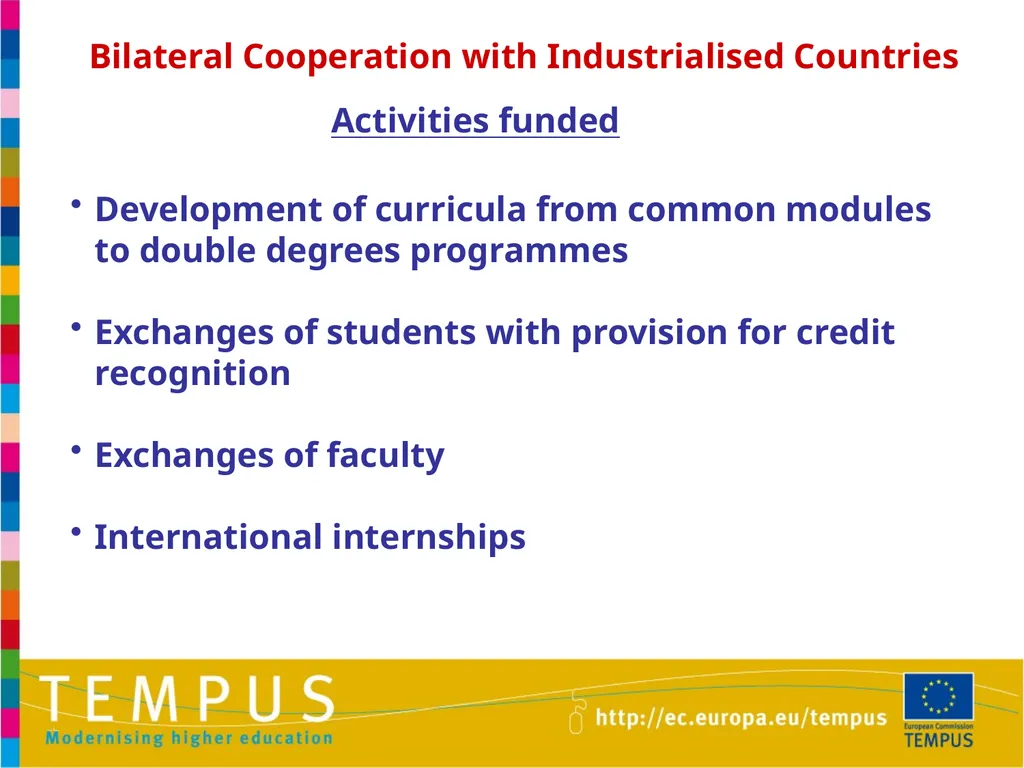 Bilateral Cooperation with Industrialised Countries

Activities funded

• Development of curricula from common modules to double degrees programmes

• Exchanges of students with provision for credit recognition

• Exchanges of faculty

• International internships

TEMPUS
Modernising higher education

http://ec.europa.eu/tempus

European Commission
TEMPUS